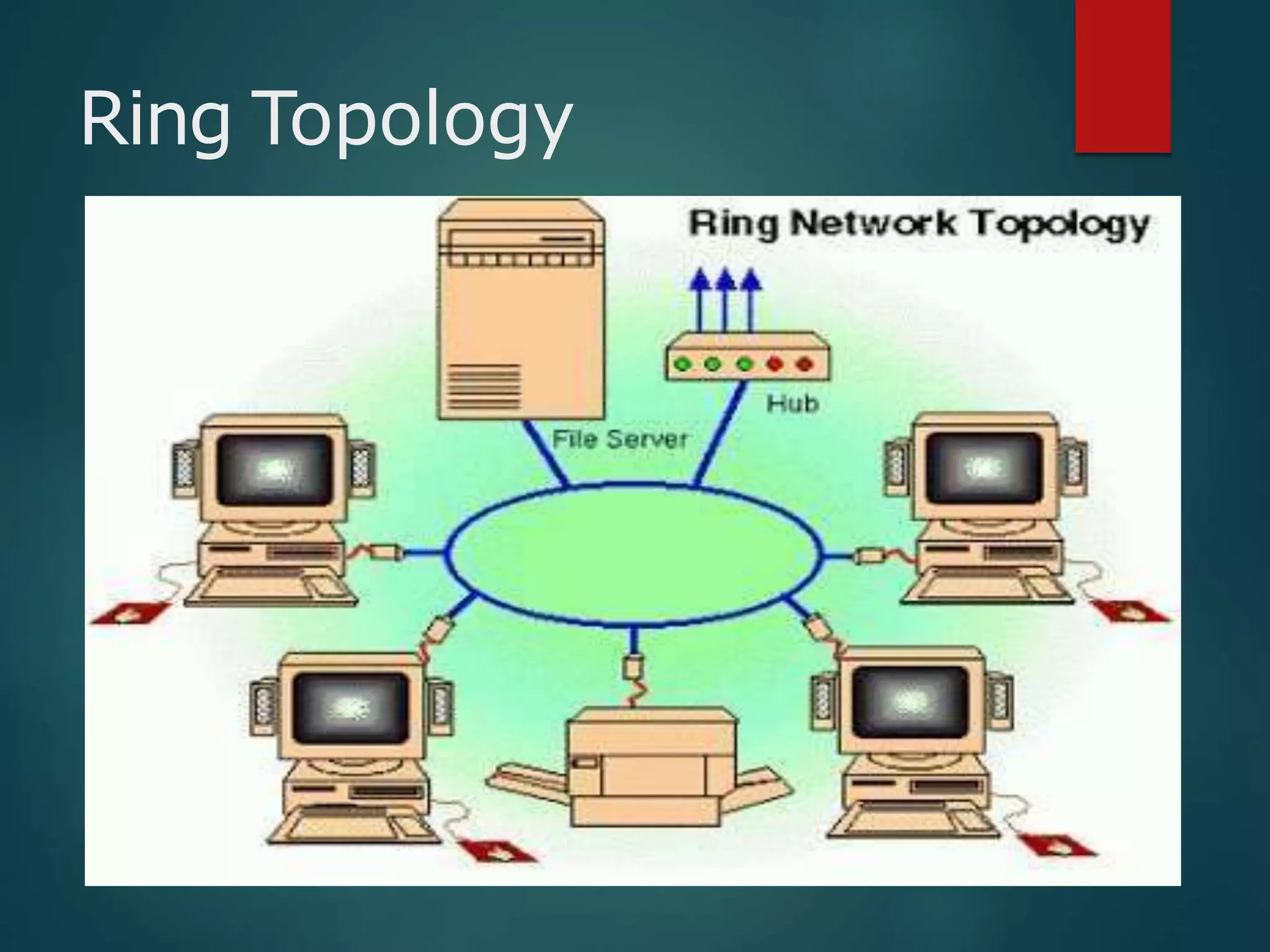 Ring Topology

Ring Network Topology

Hub

File Server